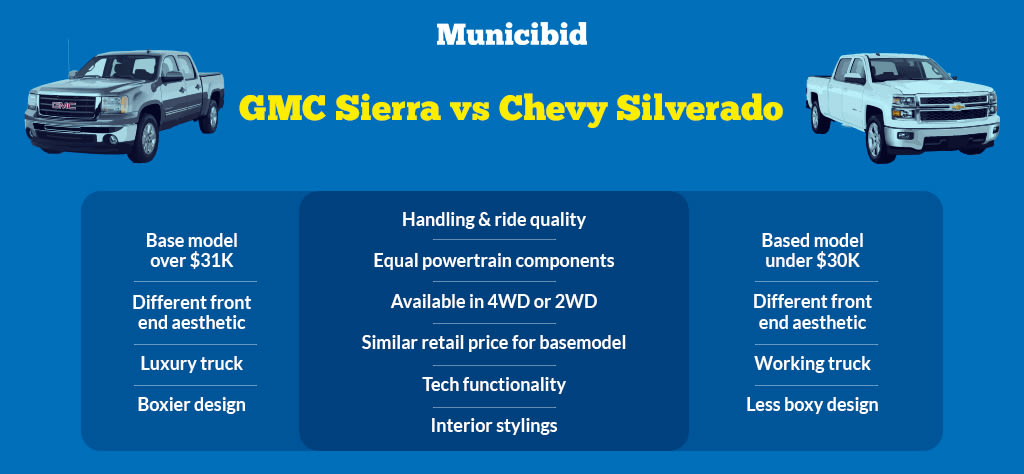 Municibid

GMC Sierra vs Chevy Silverado

Base model over $31K

Different front end aesthetic

Luxury truck

Boxier design

Handling & ride quality

Equal powertrain components

Available in 4WD or 2WD

Similar retail price for basemodel

Tech functionality

Interior stylings

Based model under $30K

Different front end aesthetic

Working truck

Less boxy design